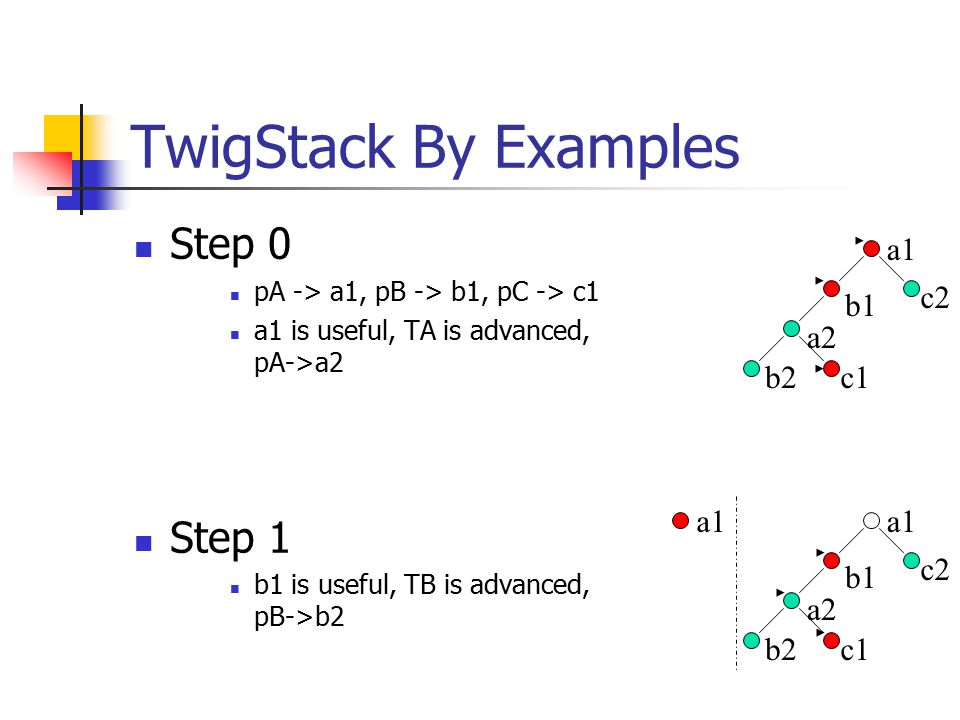 TwigStack By Examples

Step 0
pA -> a1, pB -> b1, pC -> c1
a1 is useful, TA is advanced, pA->a2

a1
b1
c2
a2
b2
c1

Step 1
b1 is useful, TB is advanced, pB->b2

a1

a1
b1
c2
a2
b2
c1